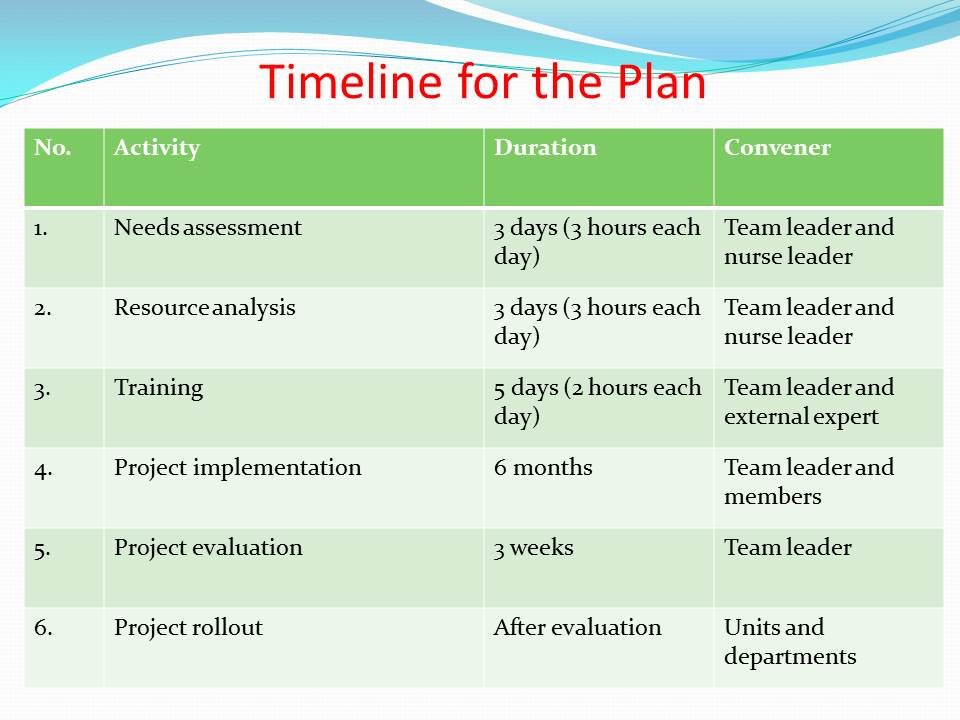 Timeline for the Plan

| No. | Activity | Duration | Convener |
|---|---|---|---|
| 1. | Needs assessment | 3 days (3 hours each day) | Team leader and nurse leader |
| 2. | Resource analysis | 3 days (3 hours each day) | Team leader and nurse leader |
| 3. | Training | 5 days (2 hours each day) | Team leader and external expert |
| 4. | Project implementation | 6 months | Team leader and members |
| 5. | Project evaluation | 3 weeks | Team leader |
| 6. | Project rollout | After evaluation | Units and departments |